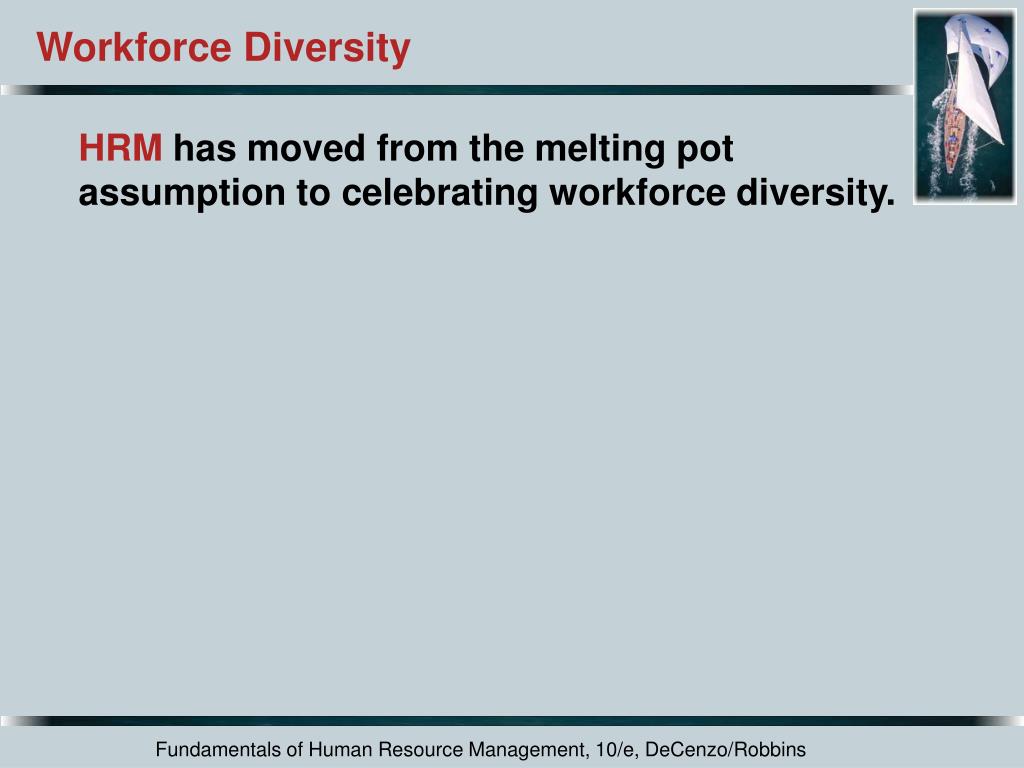 Workforce Diversity

HRM has moved from the melting pot assumption to celebrating workforce diversity.

Fundamentals of Human Resource Management, 10/e, DeCenzo/Robbins